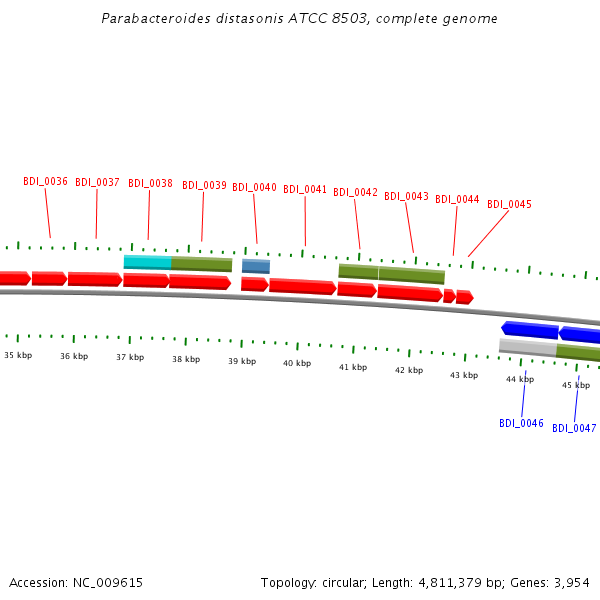 Parabacteroides distasonis ATCC 8503, complete genome

BDI_0036 BDI_0037 BDI_0038 BDI_0039 BDI_0040 BDI_0041 BDI_0042 BDI_0043 BDI_0044 BDI_0045

35 kbp 36 kbp 37 kbp 38 kbp 39 kbp 40 kbp 41 kbp 42 kbp 43 kbp 44 kbp 45 kbp

BDI_0046 BDI_0047

Accession: NC_009615

Topology: circular; Length: 4,811,379 bp; Genes: 3,954